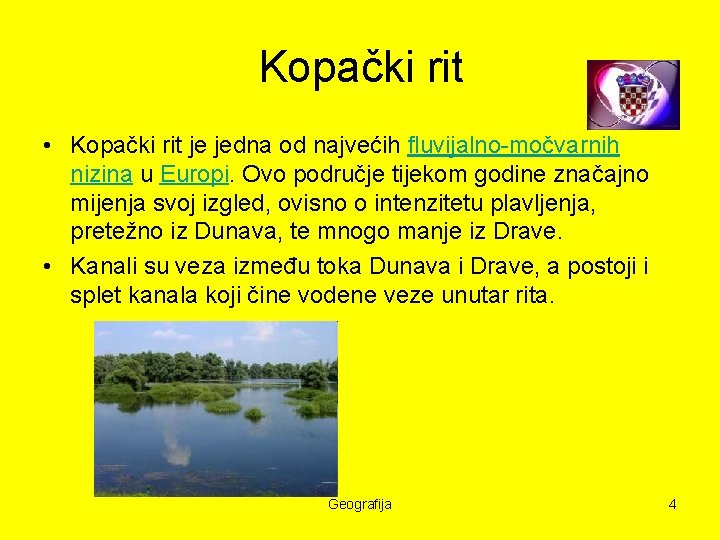 Kopački rit

• Kopački rit je jedna od najvećih fluvijalno-močvarnih nizina u Europi. Ovo područje tijekom godine značajno mijenja svoj izgled, ovisno o intenzitetu plavljenja, pretežno iz Dunava, te mnogo manje iz Drave.
• Kanali su veza između toka Dunava i Drave, a postoji i splet kanala koji čine vodene veze unutar rita.

Geografija

4